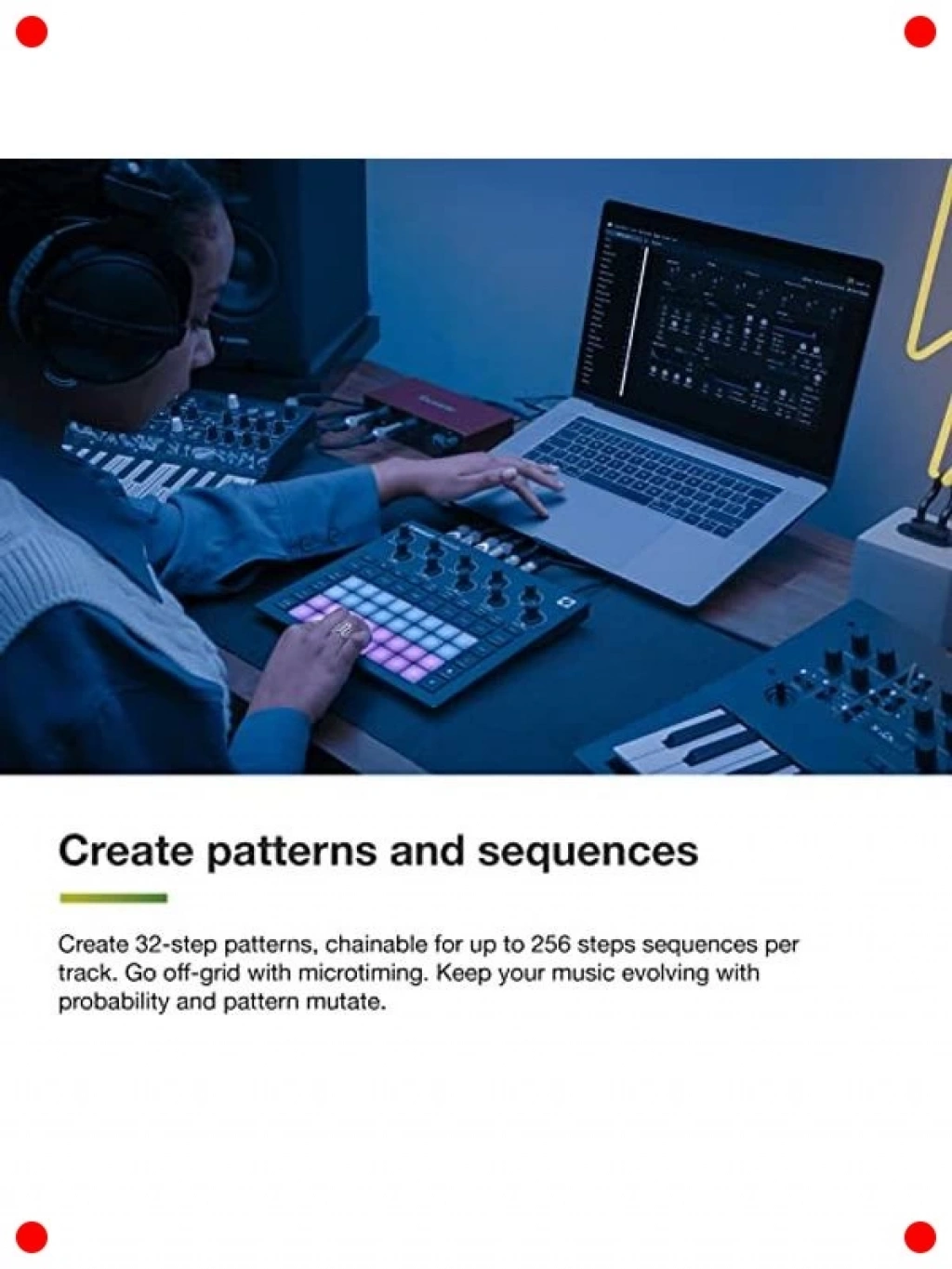 Create patterns and sequences

Create 32-step patterns, chainable for up to 256 steps sequences per track. Go off-grid with microtiming. Keep your music evolving with probability and pattern mutate.